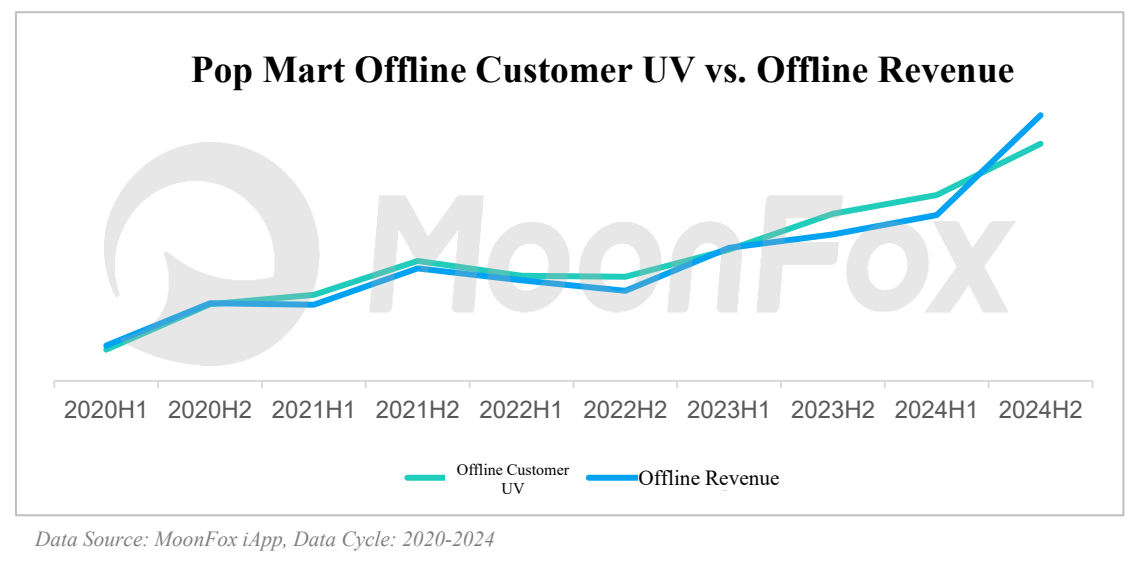 Pop Mart Offline Customer UV vs. Offline Revenue

MoonFox

2020H1 2020H2 2021H1 2021H2 2022H1 2022H2 2023H1 2023H2 2024H1 2024H2

Offline Customer UV
Offline Revenue

Data Source: MoonFox iApp, Data Cycle: 2020-2024